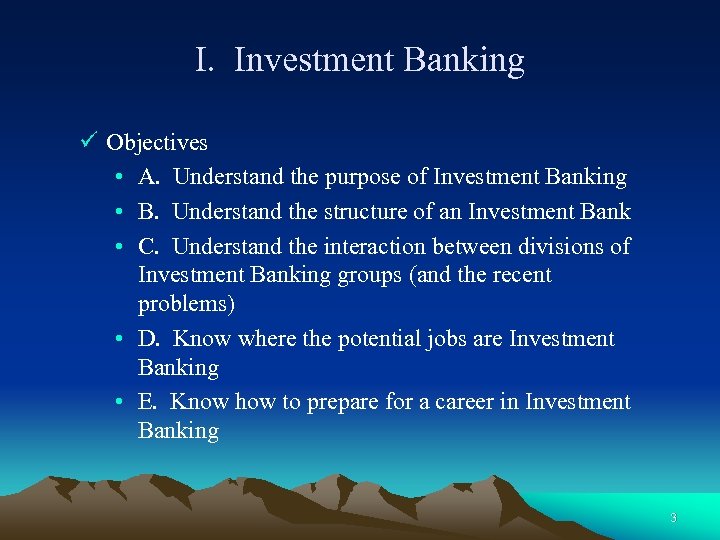 I. Investment Banking

✓ Objectives

• A. Understand the purpose of Investment Banking

• B. Understand the structure of an Investment Bank

• C. Understand the interaction between divisions of Investment Banking groups (and the recent problems)

• D. Know where the potential jobs are Investment Banking

• E. Know how to prepare for a career in Investment Banking

3